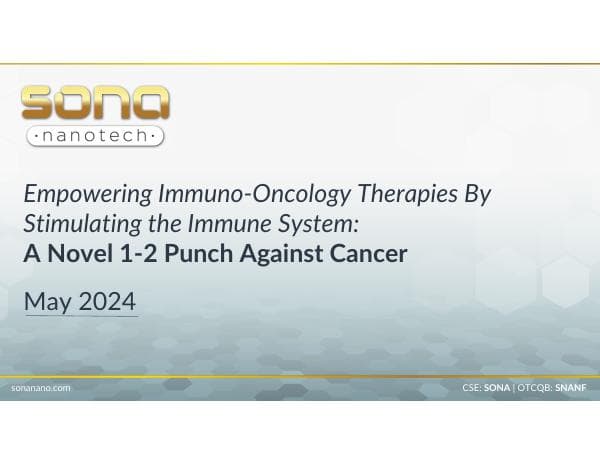 SONA
·nanotech·

Empowering Immuno-Oncology Therapies By Stimulating the Immune System:
A Novel 1-2 Punch Against Cancer

May 2024

sonanano.com

CSE: SONA | OTCQB: SNANF